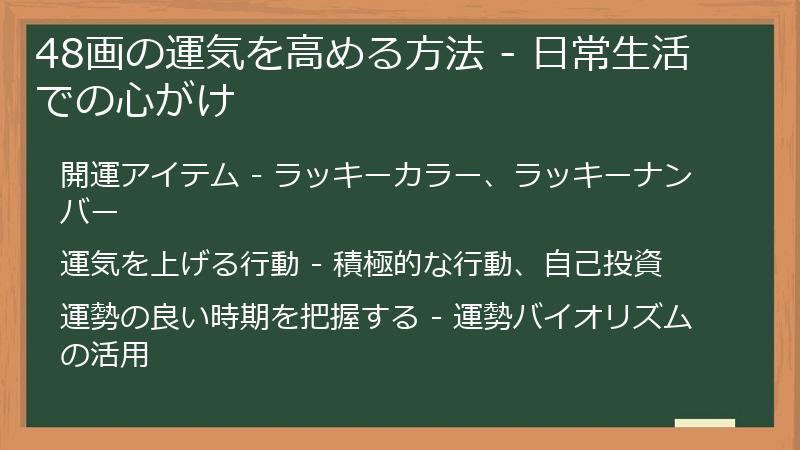 48画の運気を高める方法 - 日常生活での心がけ

開運アイテム - ラッキーカラー、ラッキーナンバー

運気を上げる行動 - 積極的な行動、自己投資

運勢の良い時期を把握する - 運勢バイオリズムの活用